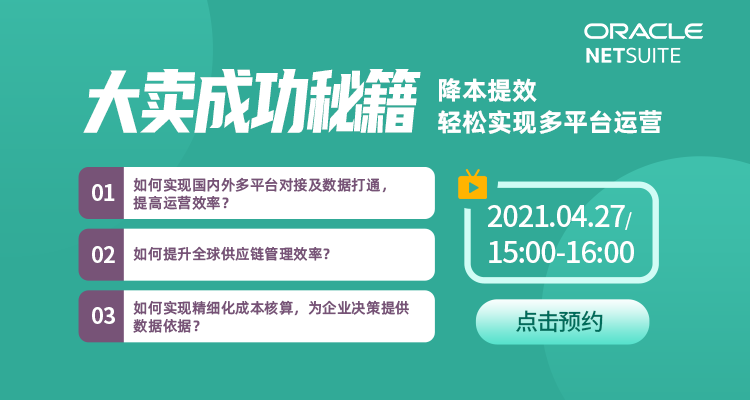 ORACLE
NETSUITE

大卖成功秘籍

降本提效
轻松实现多平台运营

01 如何实现国内外多平台对接及数据打通，提高运营效率？

02 如何提升全球供应链管理效率？

03 如何实现精细化成本核算，为企业决策提供数据依据？

2021.04.27/
15:00-16:00

点击预约